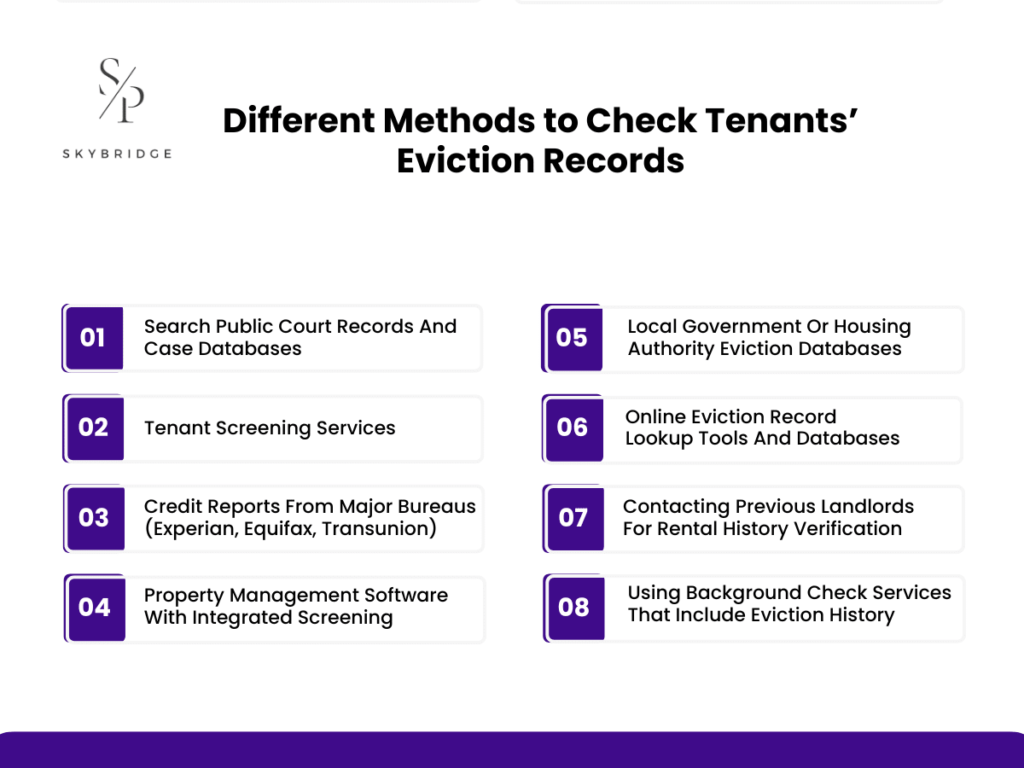 S/P
SKYBRIDGE

Different Methods to Check Tenants' Eviction Records

01 Search Public Court Records And Case Databases

02 Tenant Screening Services

03 Credit Reports From Major Bureaus (Experian, Equifax, Transunion)

04 Property Management Software With Integrated Screening

05 Local Government Or Housing Authority Eviction Databases

06 Online Eviction Record Lookup Tools And Databases

07 Contacting Previous Landlords For Rental History Verification

08 Using Background Check Services That Include Eviction History